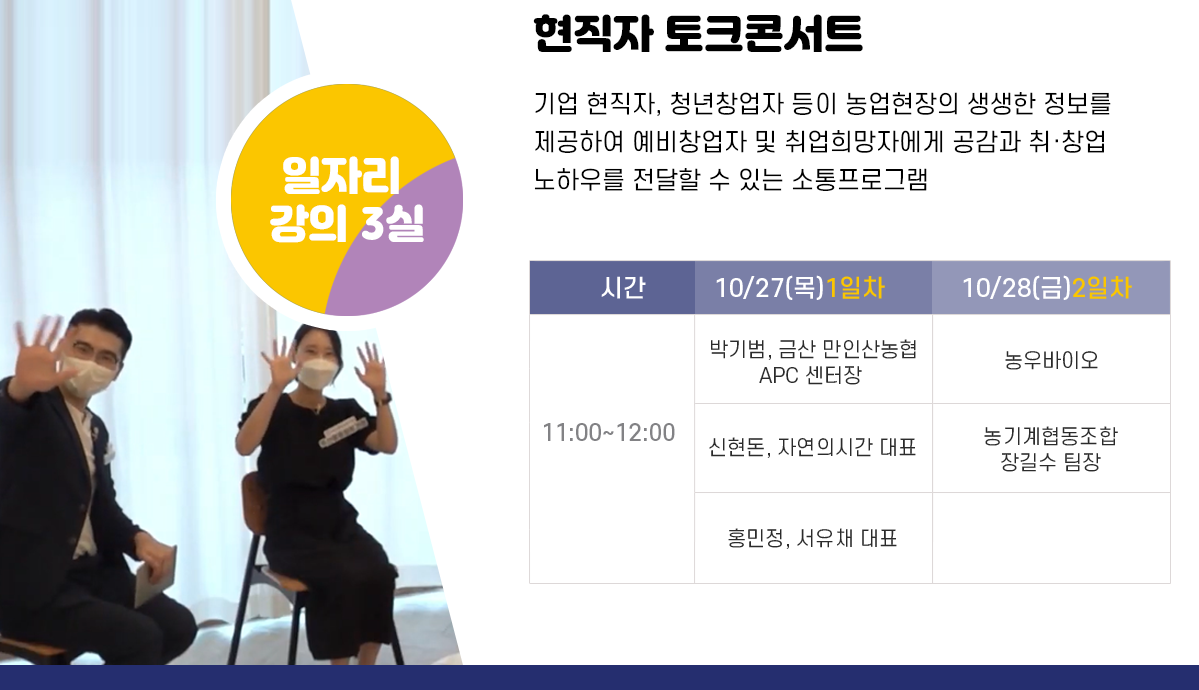 일자리
강의 3실

현직자 토크콘서트

기업 현직자, 청년창업자 등이 농업현장의 생생한 정보를 제공하여 예비창업자 및 취업희망자에게 공감과 취·창업 노하우를 전달할 수 있는 소통프로그램

| 시간 | 10/27(목)1일차 | 10/28(금)2일차 |
|---|---|---|
| 11:00~12:00 | 박기범, 금산 만인산농협 APC 센터장 | 농우바이오 |
| | 신현돈, 자연의시간 대표 | 농기계협동조합 장길수 팀장 |
| | 홍민정, 서유채 대표 | |